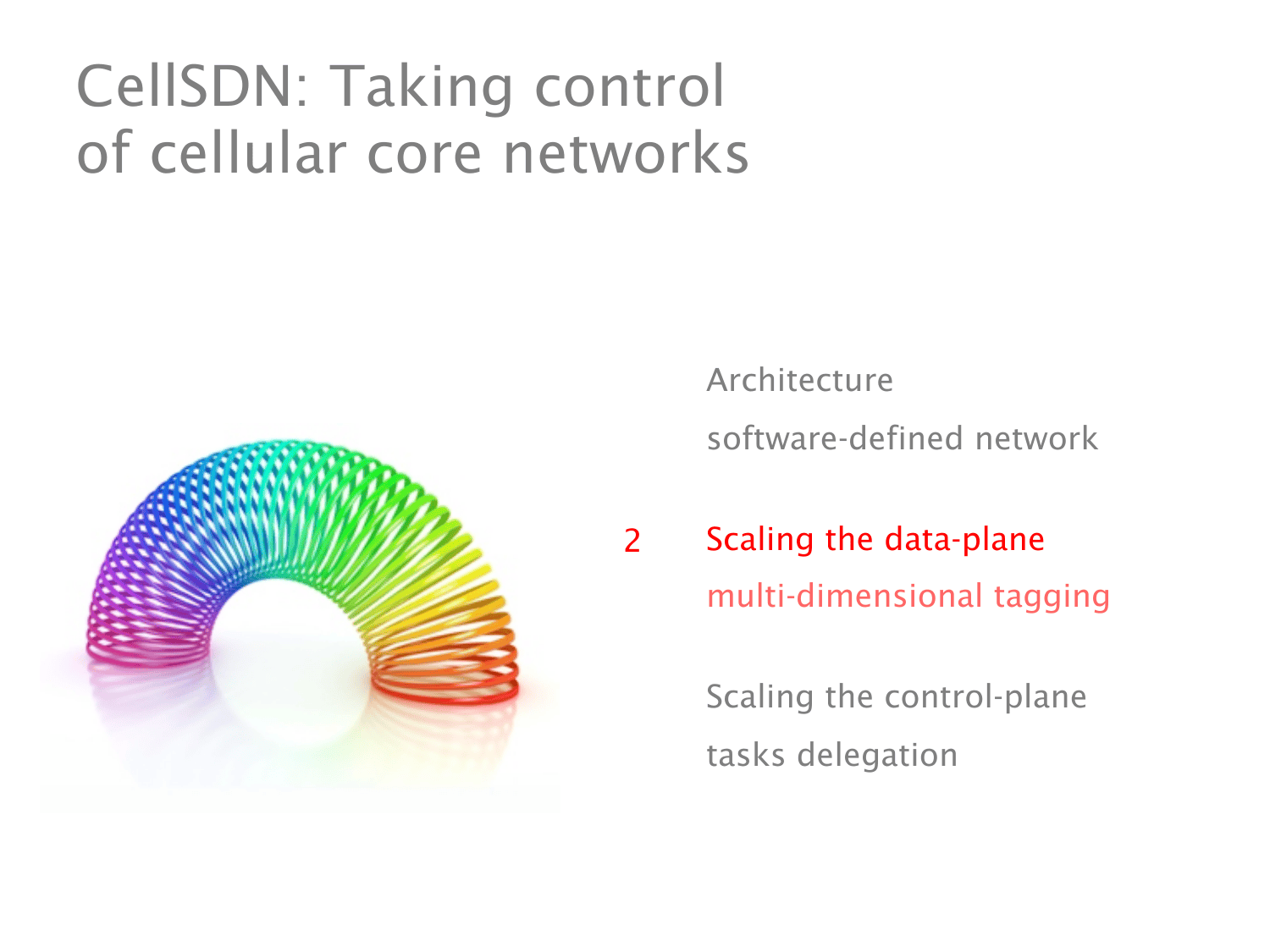 CellSDN: Taking control of cellular core networks

Architecture
software-defined network

2 Scaling the data-plane
multi-dimensional tagging

Scaling the control-plane
tasks delegation